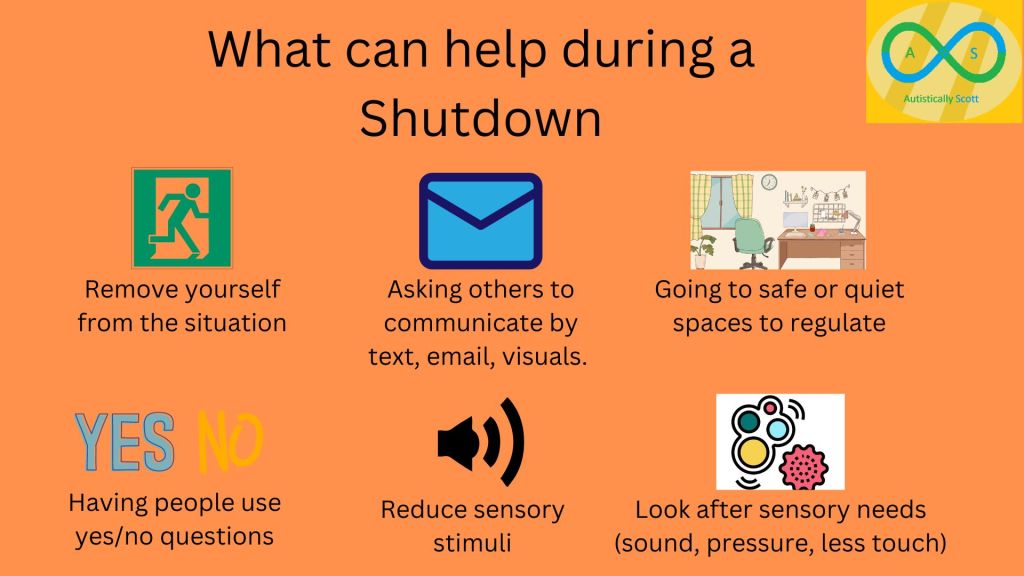 What can help during a Shutdown

A S
Autistically Scott

Remove yourself from the situation

Asking others to communicate by text, email, visuals.

Going to safe or quiet spaces to regulate

YES NO

Having people use yes/no questions

Reduce sensory stimuli

Look after sensory needs (sound, pressure, less touch)